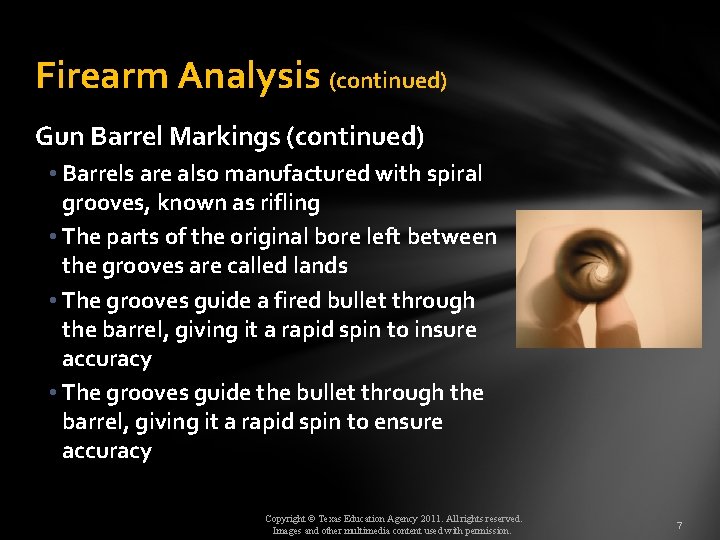 Firearm Analysis (continued)

Gun Barrel Markings (continued)

• Barrels are also manufactured with spiral grooves, known as rifling

• The parts of the original bore left between the grooves are called lands

• The grooves guide a fired bullet through the barrel, giving it a rapid spin to insure accuracy

• The grooves guide the bullet through the barrel, giving it a rapid spin to ensure accuracy

Copyright © Texas Education Agency 2011. All rights reserved. Images and other multimedia content used with permission.

7